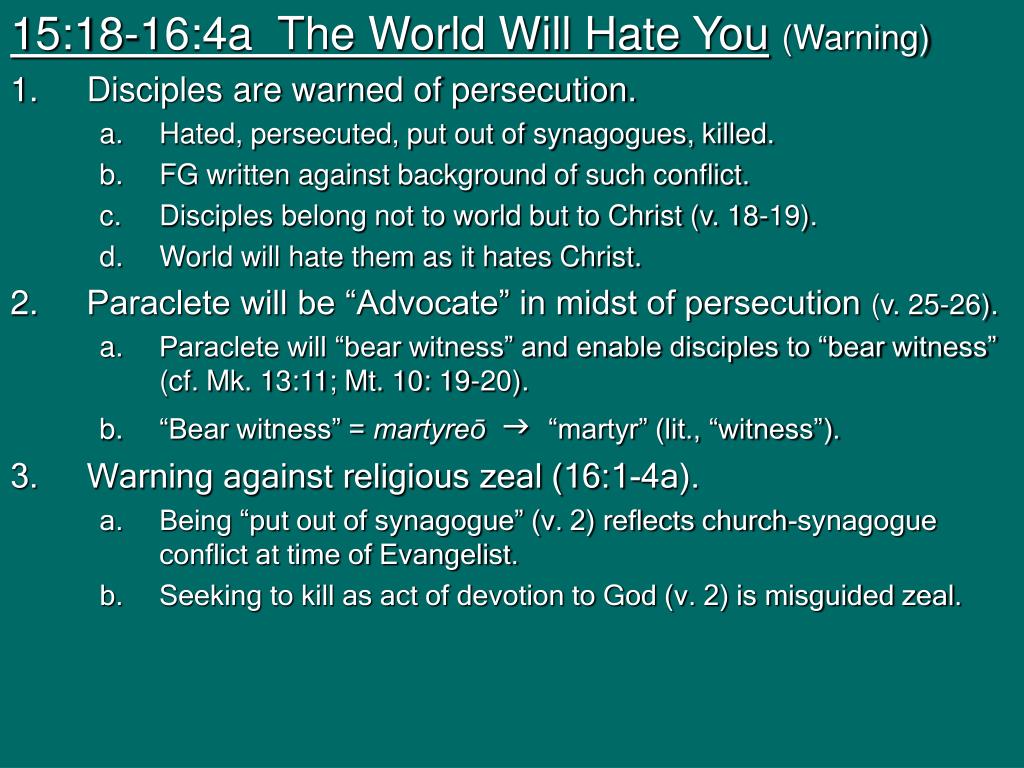 15:18-16:4a The World Will Hate You (Warning)

1. Disciples are warned of persecution.
a. Hated, persecuted, put out of synagogues, killed.
b. FG written against background of such conflict.
c. Disciples belong not to world but to Christ (v. 18-19).
d. World will hate them as it hates Christ.

2. Paraclete will be “Advocate” in midst of persecution (v. 25-26).
a. Paraclete will “bear witness” and enable disciples to “bear witness” (cf. Mk. 13:11; Mt. 10: 19-20).
b. “Bear witness” = martyreō → “martyr” (lit., “witness”).

3. Warning against religious zeal (16:1-4a).
a. Being “put out of synagogue” (v. 2) reflects church-synagogue conflict at time of Evangelist.
b. Seeking to kill as act of devotion to God (v. 2) is misguided zeal.